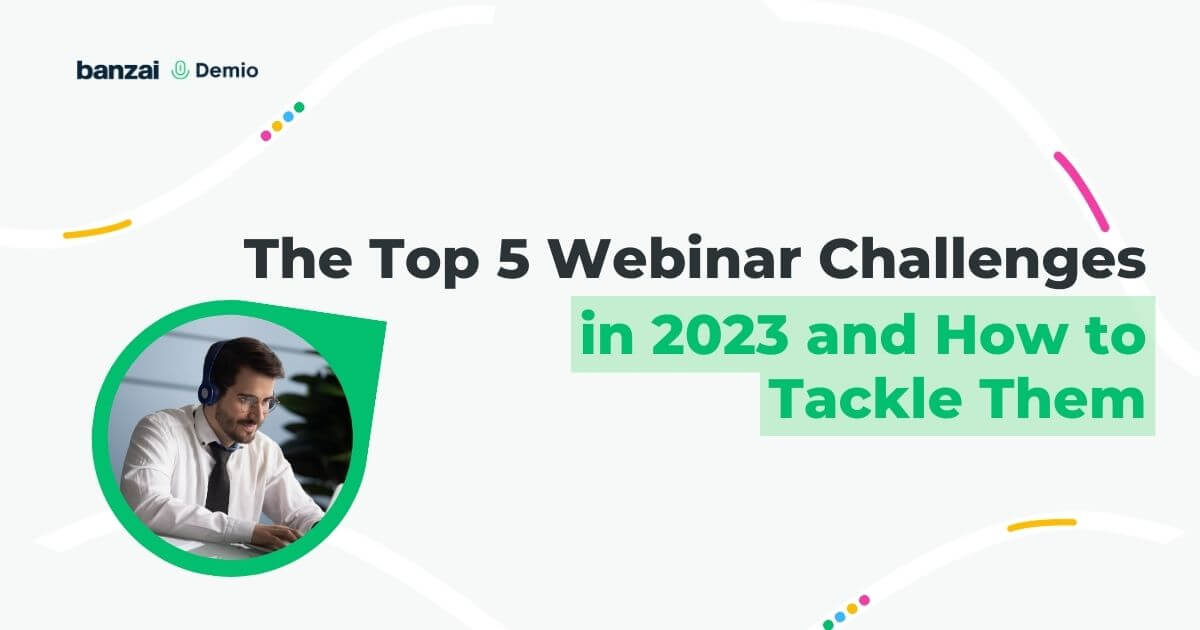 banzai Demio

The Top 5 Webinar Challenges in 2023 and How to Tackle Them